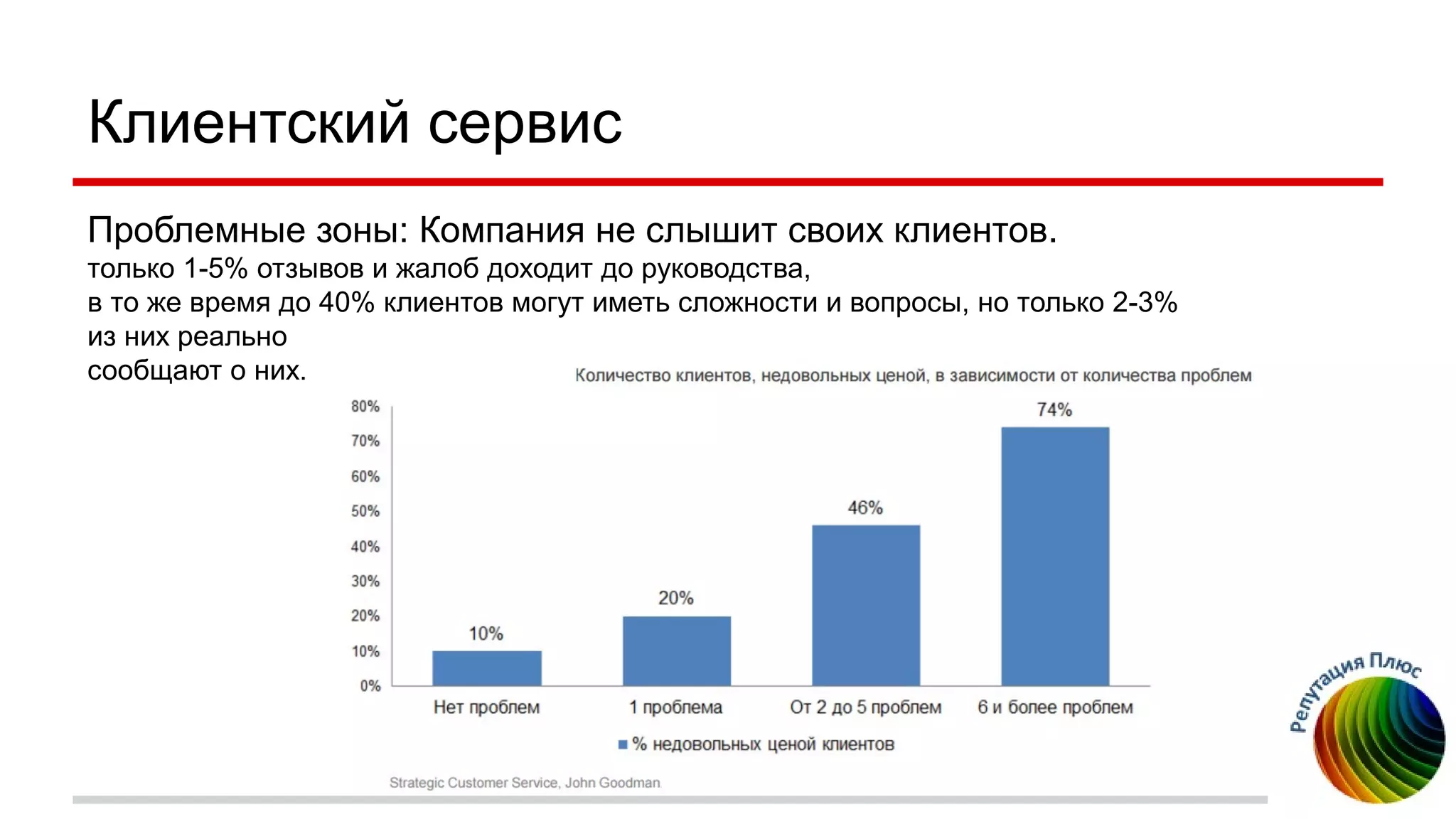 Клиентский сервис

Проблемные зоны: Компания не слышит своих клиентов.
только 1-5% отзывов и жалоб доходит до руководства,
в то же время до 40% клиентов могут иметь сложности и вопросы, но только 2-3% из них реально
сообщают о них.

Количество клиентов, недовольных ценой, в зависимости от количества проблем

80%
70%
60%
50%
40%
30%
20%
10%
0%

10%
20%
46%
74%

Нет проблем
1 проблема
От 2 до 5 проблем
6 и более проблем

% недовольных ценой клиентов

Strategic Customer Service, John Goodman

Репутация Плюс